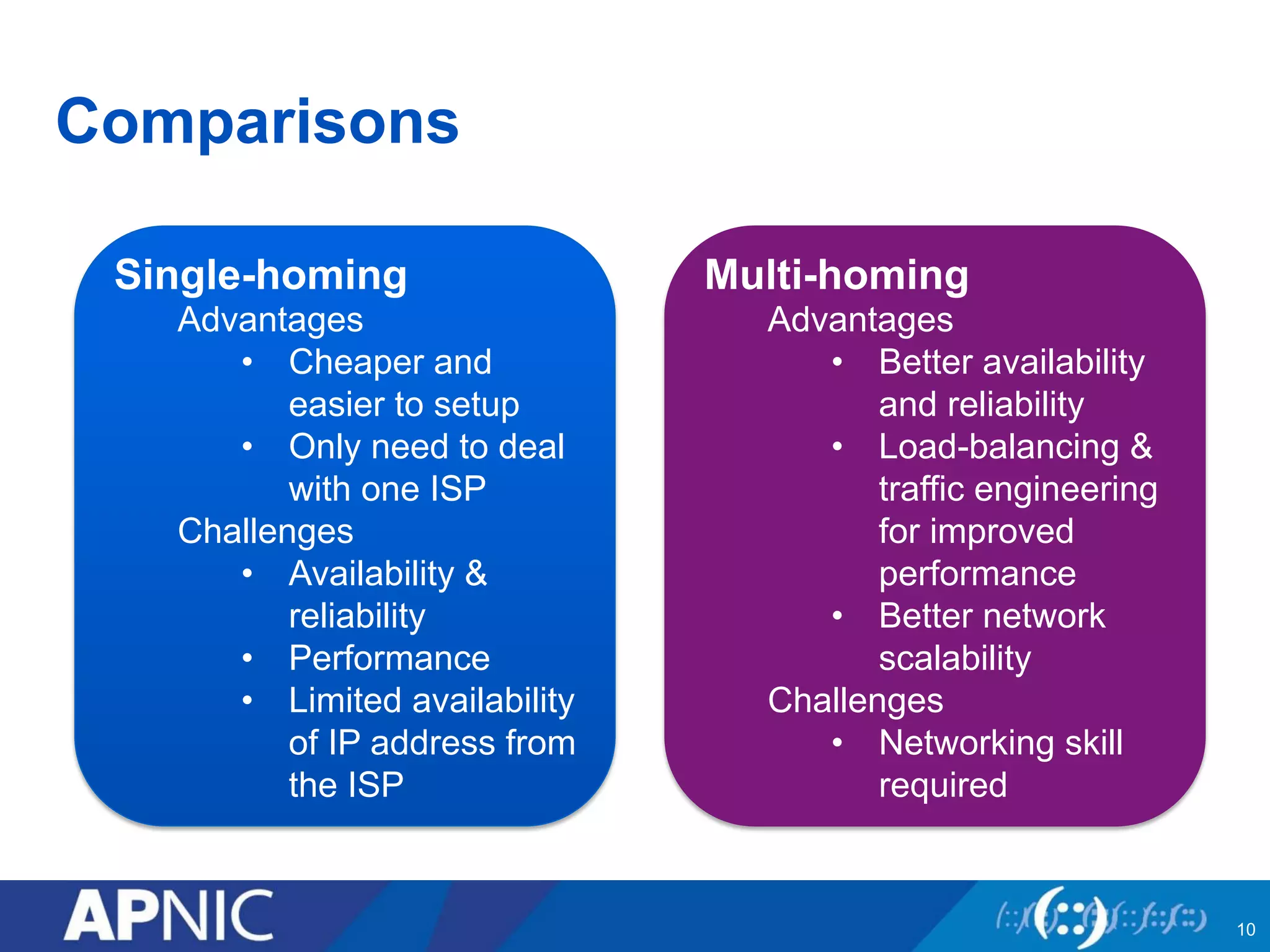 Comparisons

Single-homing
Advantages
• Cheaper and easier to setup
• Only need to deal with one ISP
Challenges
• Availability & reliability
• Performance
• Limited availability of IP address from the ISP

Multi-homing
Advantages
• Better availability and reliability
• Load-balancing & traffic engineering for improved performance
• Better network scalability
Challenges
• Networking skill required

APNIC

10